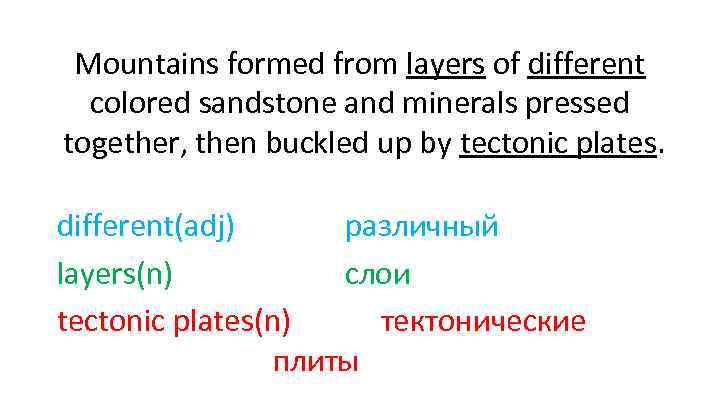 Mountains formed from layers of different colored sandstone and minerals pressed together, then buckled up by tectonic plates.

different(adj) различный
layers(n) слои
tectonic plates(n) тектонические плиты